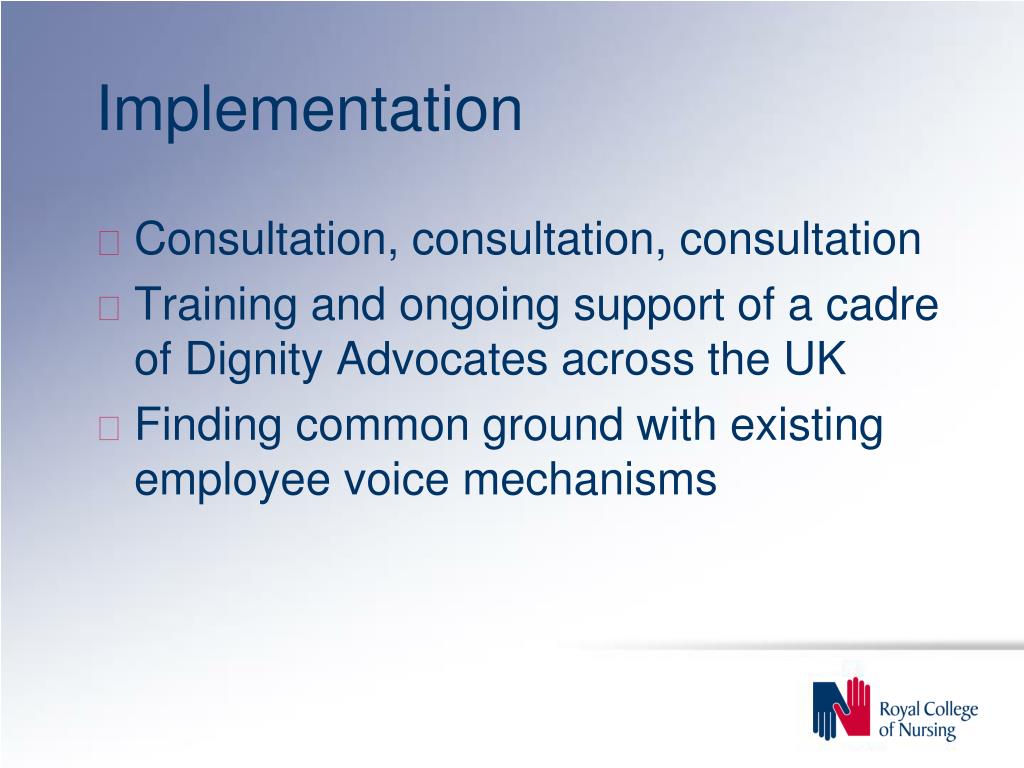 Implementation

Consultation, consultation, consultation

Training and ongoing support of a cadre of Dignity Advocates across the UK

Finding common ground with existing employee voice mechanisms

Royal College of Nursing